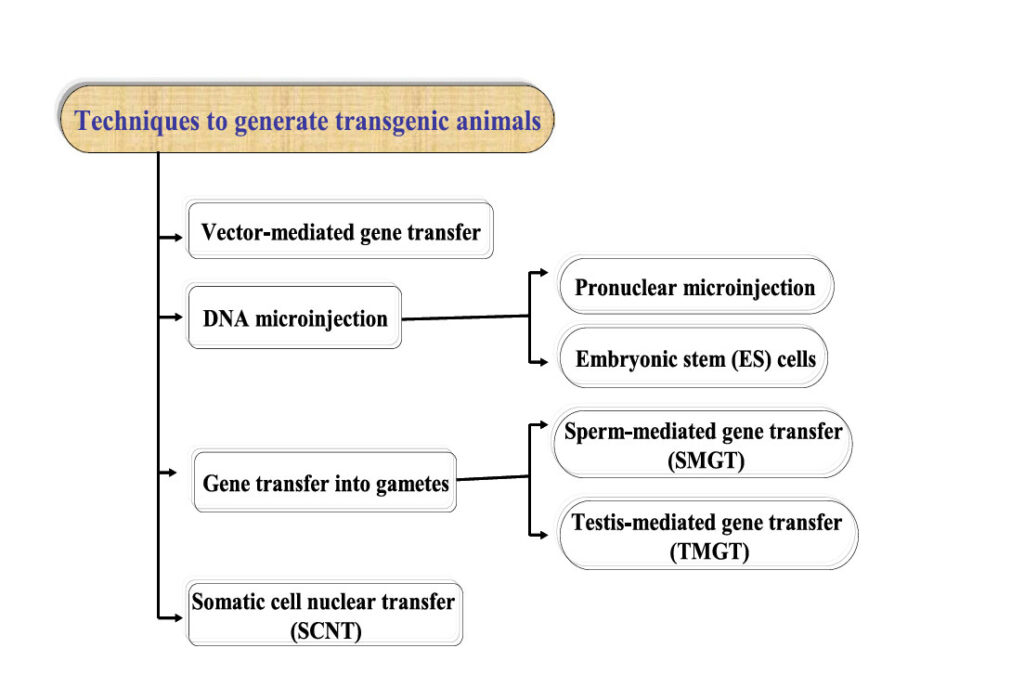 Techniques to generate transgenic animals

Vector-mediated gene transfer

DNA microinjection

Pronuclear microinjection

Embryonic stem (ES) cells

Gene transfer into gametes

Sperm-mediated gene transfer (SMGT)

Testis-mediated gene transfer (TMGT)

Somatic cell nuclear transfer (SCNT)